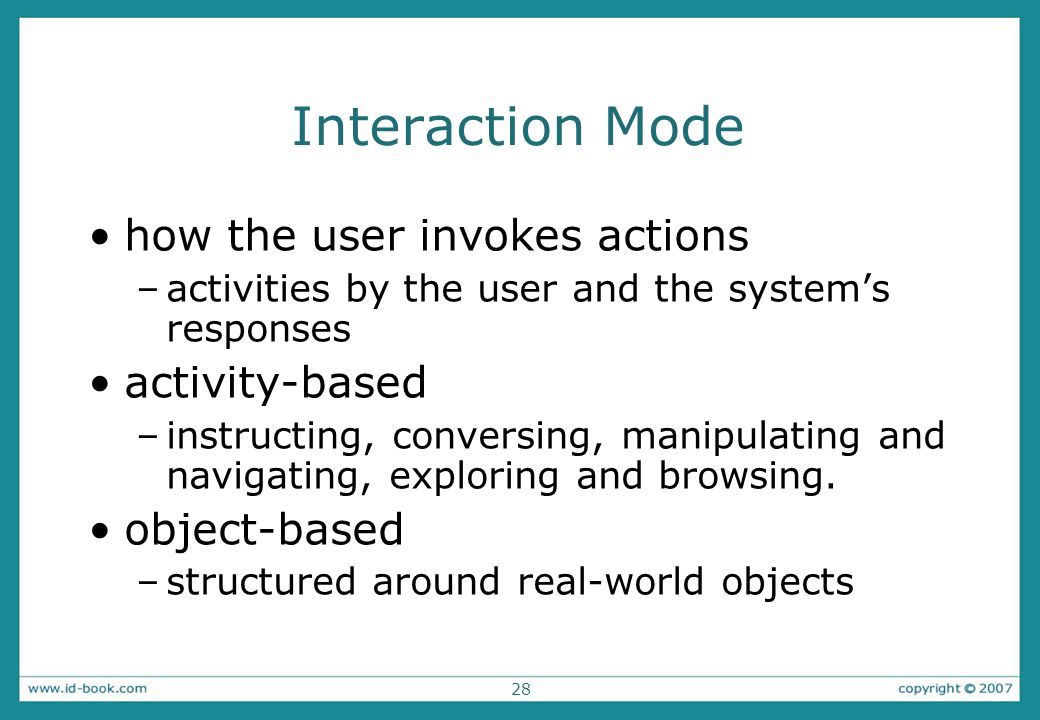 Interaction Mode

• how the user invokes actions
 – activities by the user and the system’s responses

• activity-based
 – instructing, conversing, manipulating and navigating, exploring and browsing.

• object-based
 – structured around real-world objects

www.id-book.com 28 copyright © 2007